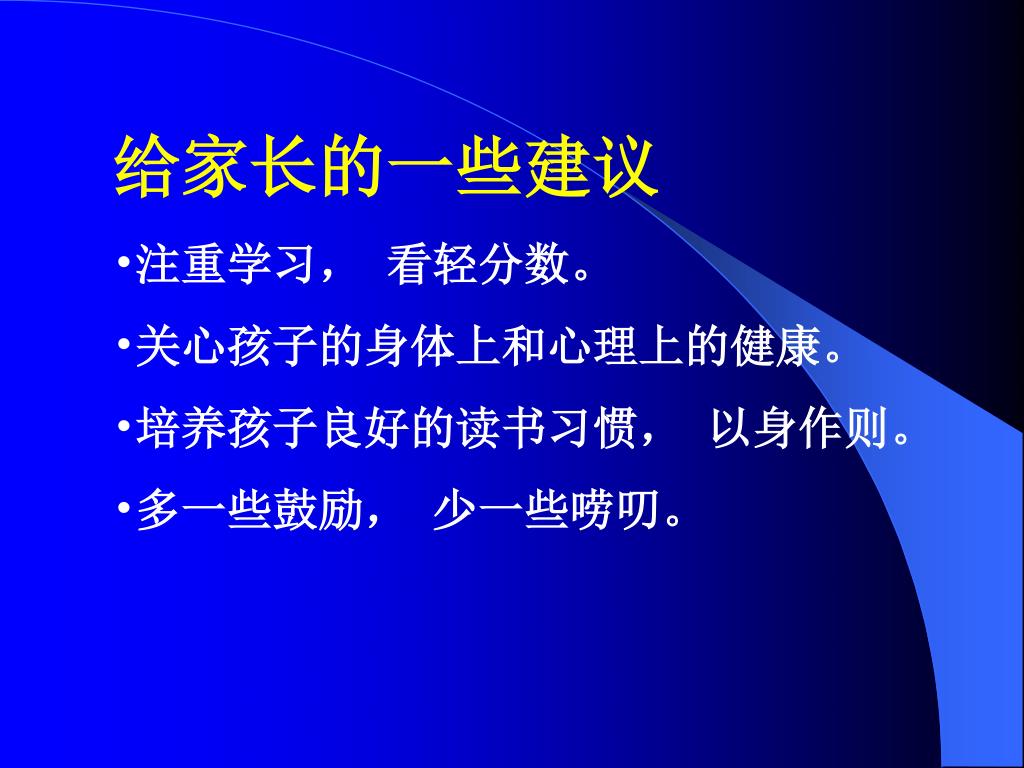 给家长的一些建议

•注重学习， 看轻分数。

•关心孩子的身体上和心理上的健康。

•培养孩子良好的读书习惯， 以身作则。

•多一些鼓励， 少一些唠叨。